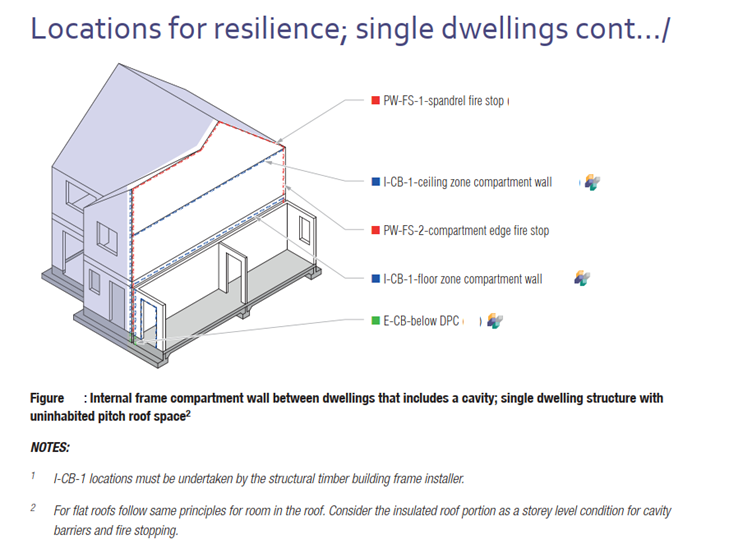 Locations for resilience; single dwellings cont…/

PW-FS-1-spandrel fire stop

I-CB-1-ceiling zone compartment wall

PW-FS-2-compartment edge fire stop

I-CB-1-floor zone compartment wall

E-CB-below DPC

Figure : Internal frame compartment wall between dwellings that includes a cavity; single dwelling structure with uninhabited pitch roof space$^2$

NOTES:

$^1$ I-CB-1 locations must be undertaken by the structural timber building frame installer.

$^2$ For flat roofs follow same principles for room in the roof. Consider the insulated roof portion as a storey level condition for cavity barriers and fire stopping.